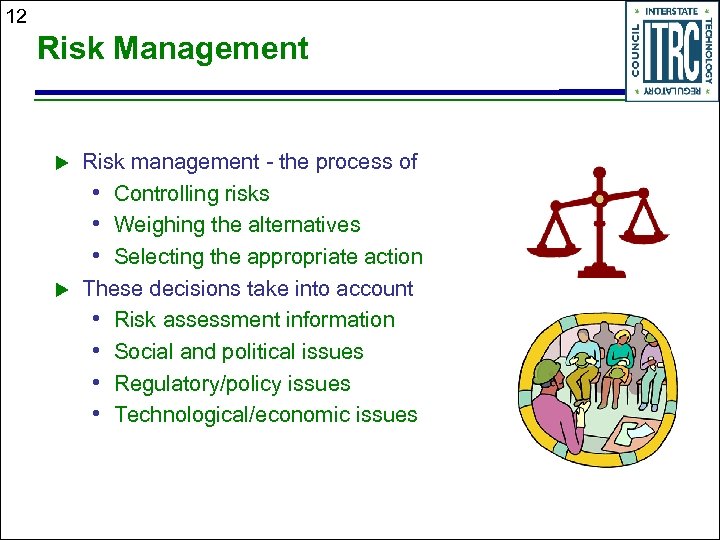 12

Risk Management

INTERSTATE TECHNOLOGY REGULATORY COUNCIL
ITRC

▶ Risk management - the process of
• Controlling risks
• Weighing the alternatives
• Selecting the appropriate action
▶ These decisions take into account
• Risk assessment information
• Social and political issues
• Regulatory/policy issues
• Technological/economic issues